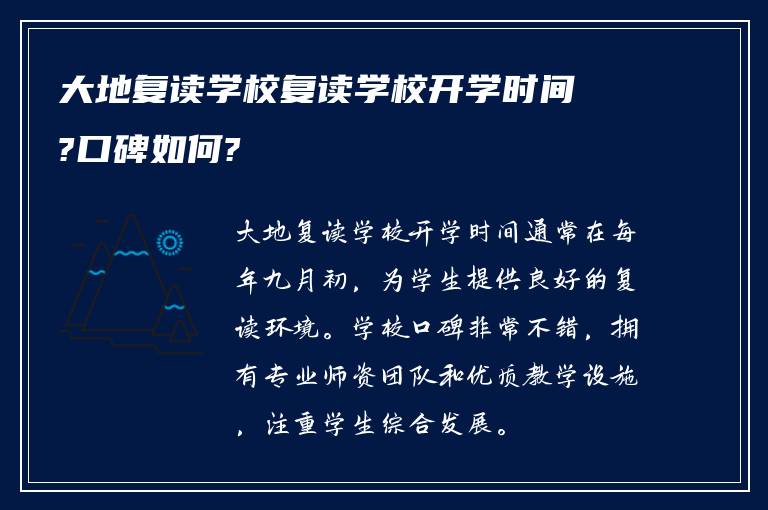 大地复读学校复读学校开学时间?口碑如何?

大地复读学校开学时间通常在每年九月初，为学生提供良好的复读环境。学校口碑非常不错，拥有专业师资团队和优质教学设施，注重学生综合发展。